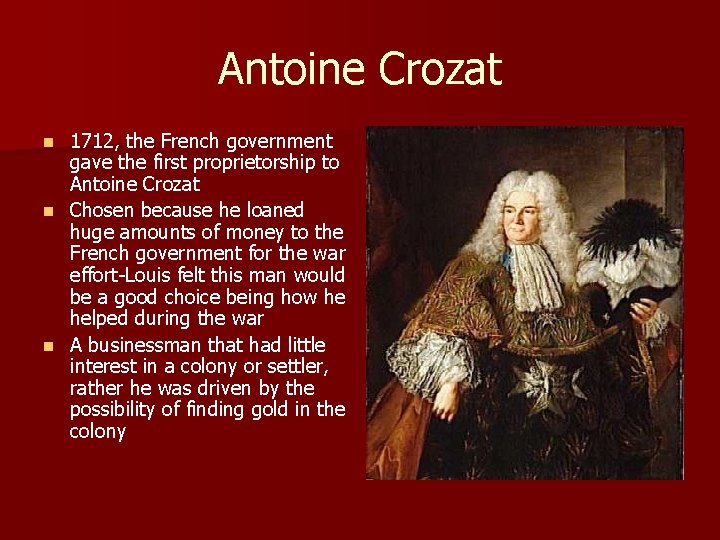 Antoine Crozat

- 1712, the French government gave the first proprietorship to Antoine Crozat
- Chosen because he loaned huge amounts of money to the French government for the war effort-Louis felt this man would be a good choice being how he helped during the war
- A businessman that had little interest in a colony or settler, rather he was driven by the possibility of finding gold in the colony